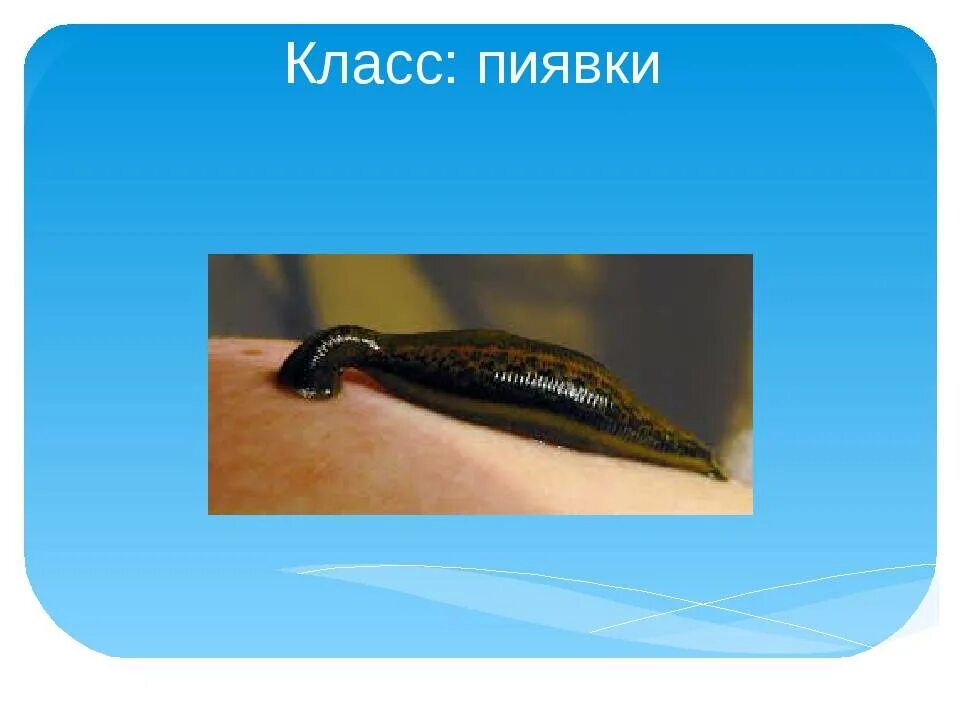 Класс: пиявки